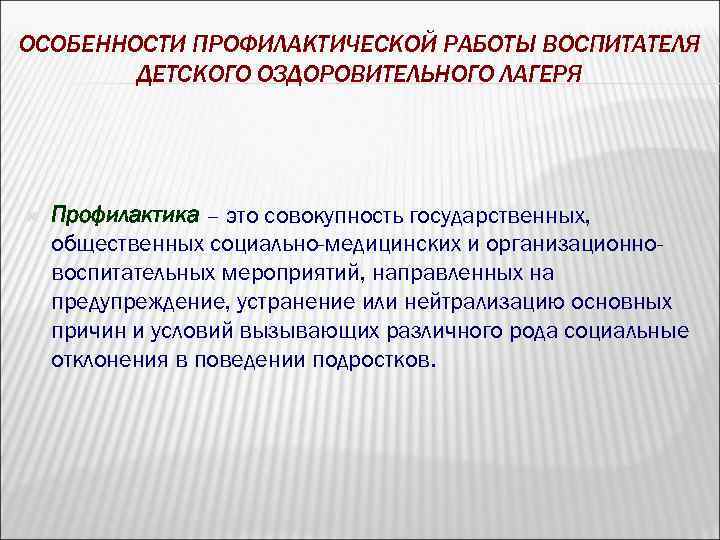 ОСОБЕННОСТИ ПРОФИЛАКТИЧЕСКОЙ РАБОТЫ ВОСПИТАТЕЛЯ ДЕТСКОГО ОЗДОРОВИТЕЛЬНОГО ЛАГЕРЯ

Профилактика – это совокупность государственных, общественных социально-медицинских и организационно-воспитательных мероприятий, направленных на предупреждение, устранение или нейтрализацию основных причин и условий вызывающих различного рода социальные отклонения в поведении подростков.